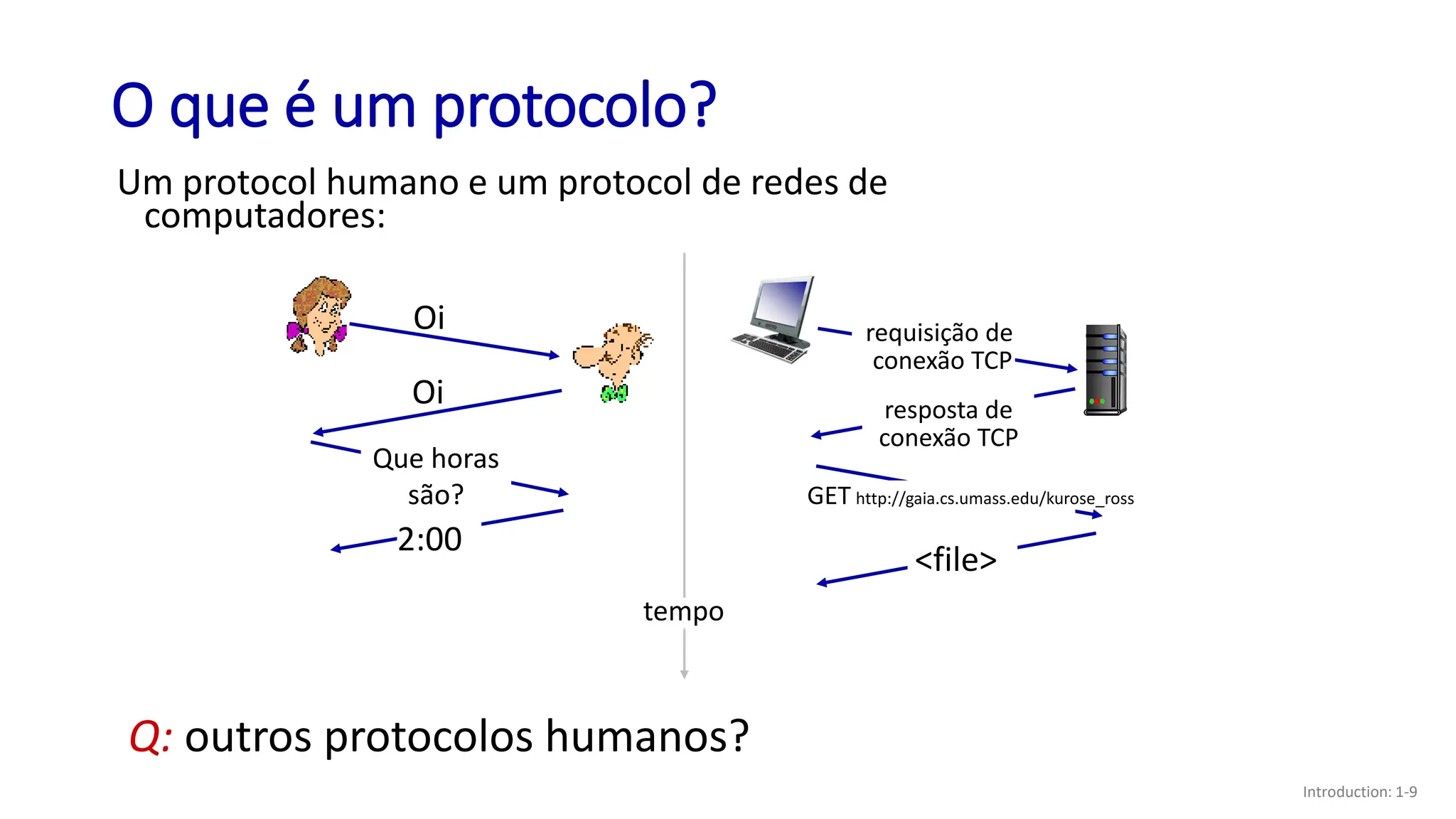 O que é um protocolo?

Um protocol humano e um protocol de redes de computadores:

Oi

Oi

Que horas são?

2:00

requisição de conexão TCP

resposta de conexão TCP

GET http://gaia.cs.umass.edu/kurose_ross

<file>

tempo

Q: outros protocolos humanos?

Introduction: 1-9